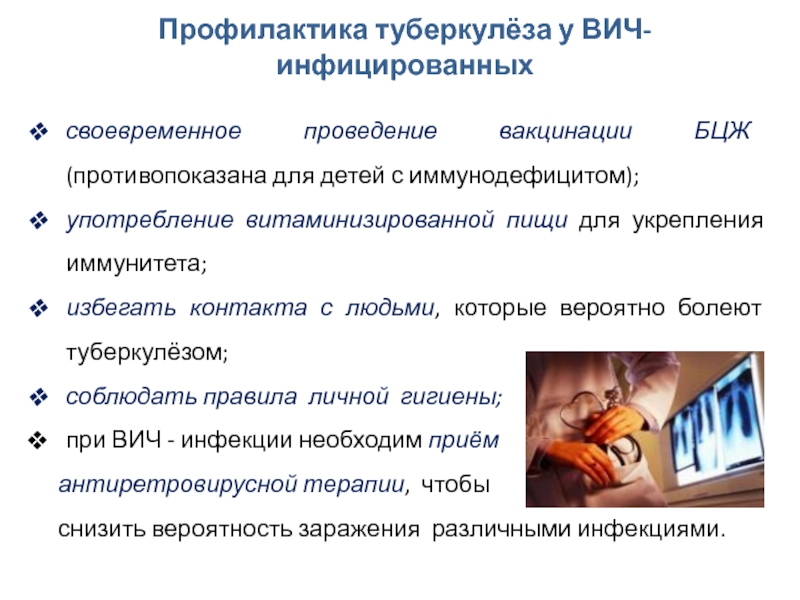 Профилактика туберкулёза у ВИЧ-инфицированных

❖ своевременное проведение вакцинации БЦЖ (противопоказана для детей с иммунодефицитом);

❖ употребление витаминизированной пищи для укрепления иммунитета;

❖ избегать контакта с людьми, которые вероятно болеют туберкулёзом;

❖ соблюдать правила личной гигиены;

❖ при ВИЧ - инфекции необходим приём антиретровирусной терапии, чтобы снизить вероятность заражения различными инфекциями.